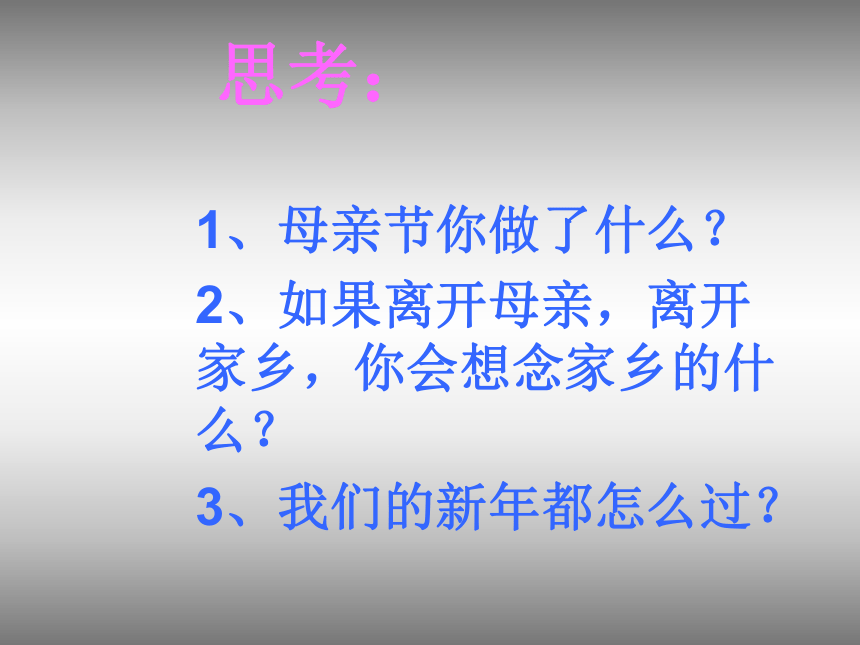 思考:

1、母亲节你做了什么?

2、如果离开母亲，离开家乡，你会想念家乡的什么?

3、我们的新年都怎么过?